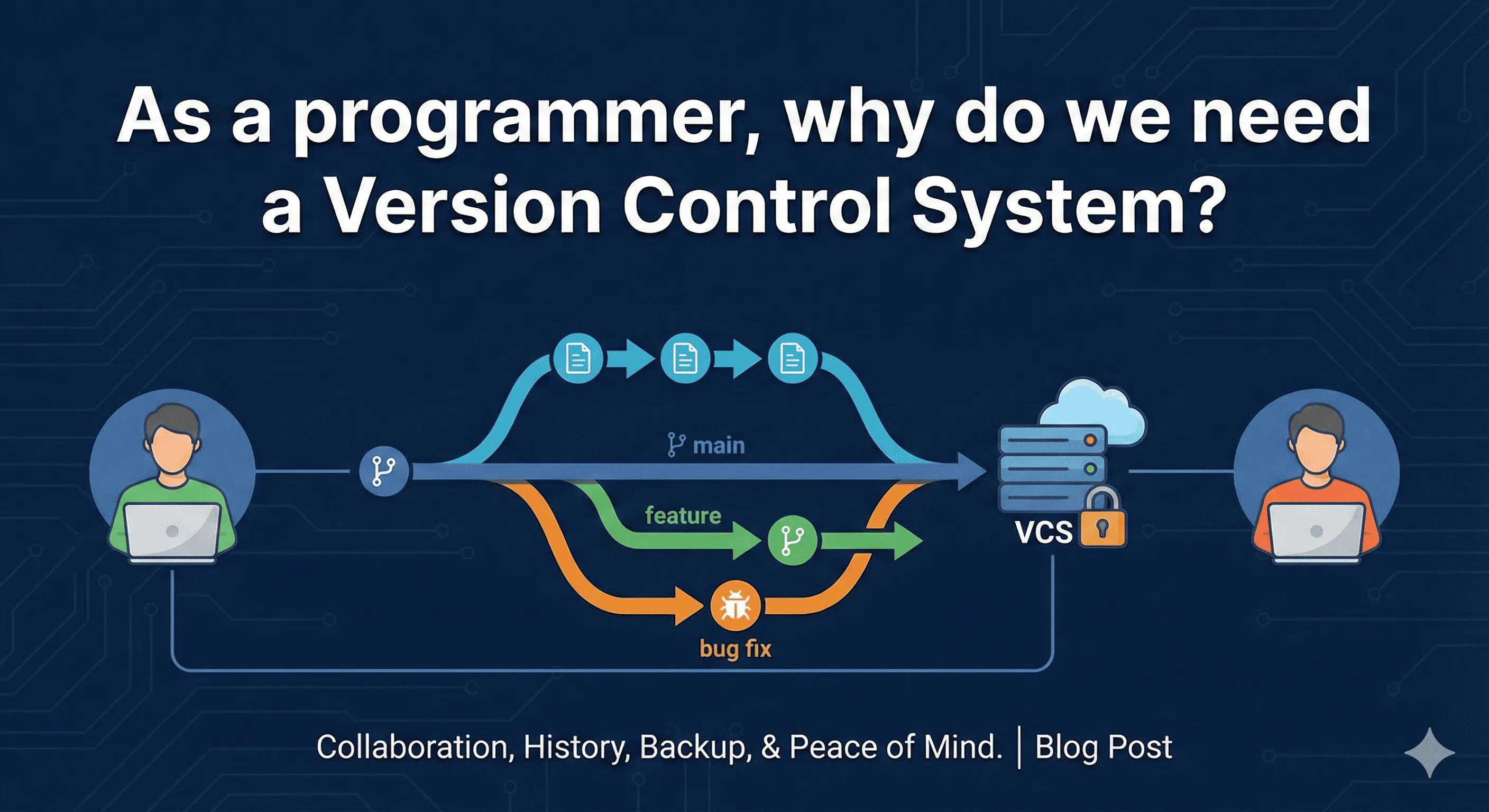 As a programmer, why do we need a Version Control System?

main

feature

bug fix

VCS

Collaboration, History, Backup, & Peace of Mind. | Blog Post